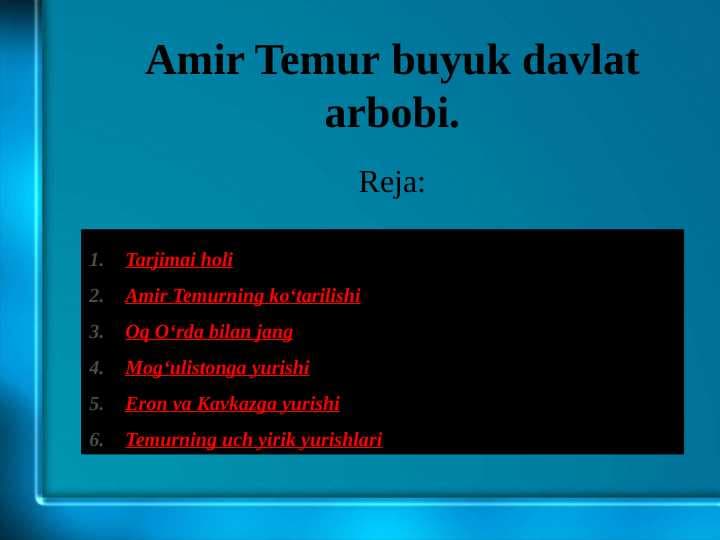 Amir Temur buyuk davlat arbobi.

Reja:

1. Tarjimai holi
2. Amir Temurning ko‘tarilishi
3. Oq O‘rda bilan jang
4. Mog‘ulistonga yurishi
5. Eron va Kavkazga yurishi
6. Temurning uch yirik yurishlari